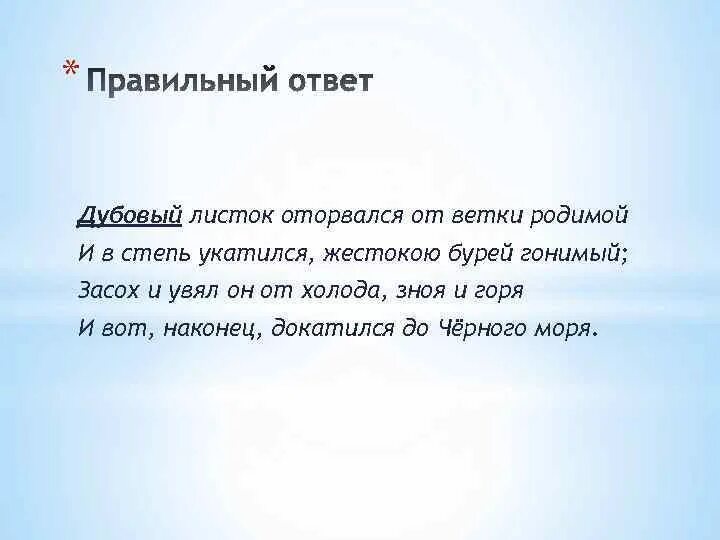 * Правильный ответ

Дубовый листок оторвался от ветки родимой
И в степь укатился, жестокою бурей гонимый;
Засох и увял он от холода, зноя и горя
И вот, наконец, докатился до Чёрного моря.